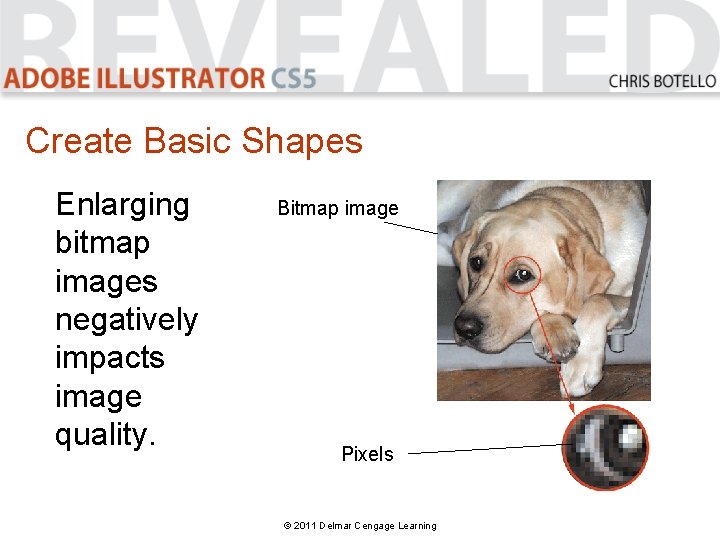 REVEALED
ADOBE ILLUSTRATOR CS5
CHRIS BOTELLO

Create Basic Shapes

Enlarging bitmap images negatively impacts image quality.

Bitmap image

Pixels

© 2011 Delmar Cengage Learning